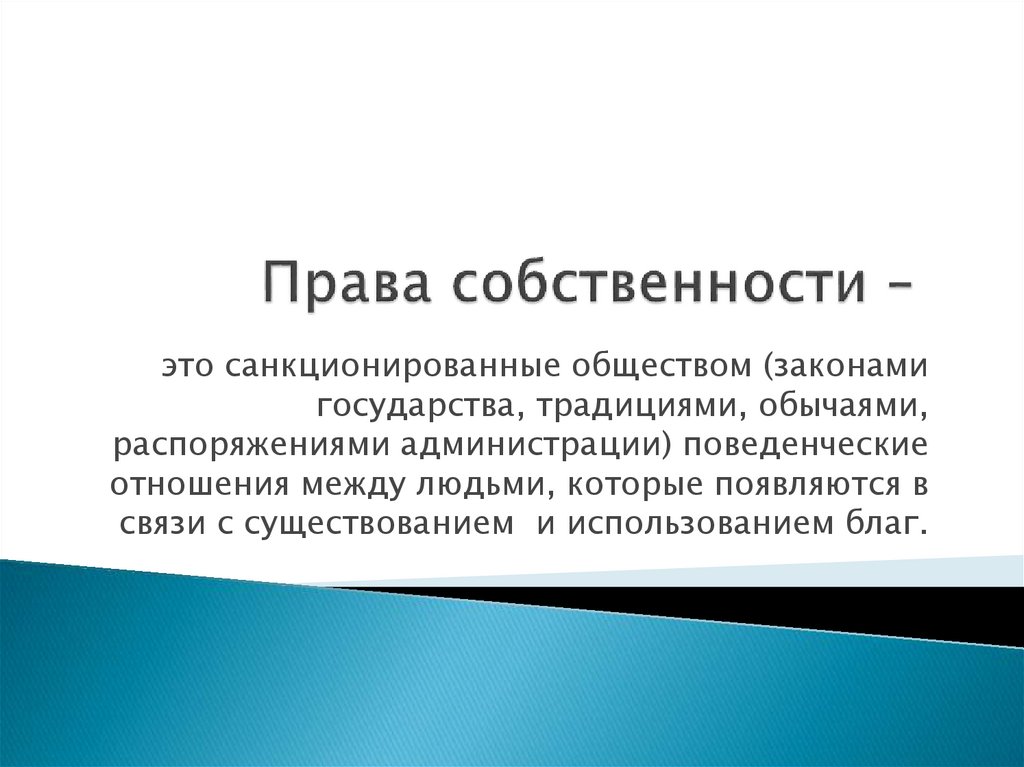 Права собственности –

это санкционированные обществом (законами государства, традициями, обычаями, распоряжениями администрации) поведенческие отношения между людьми, которые появляются в связи с существованием  и использованием благ.